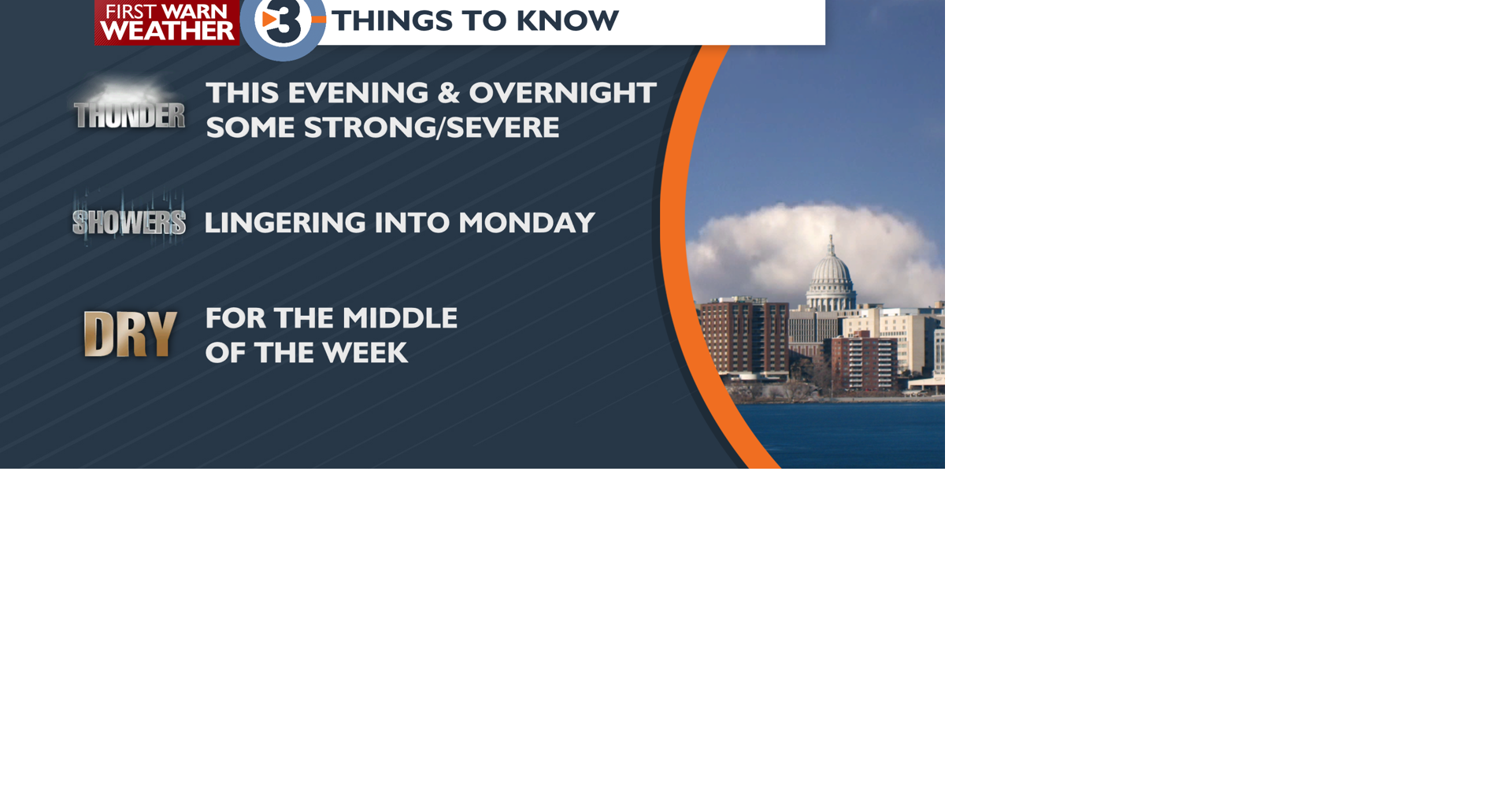 FIRST WARN WEATHER

3

THINGS TO KNOW

THUNDER

THIS EVENING & OVERNIGHT
SOME STRONG/SEVERE

SHOWERS

LINGERING INTO MONDAY

DRY

FOR THE MIDDLE
OF THE WEEK